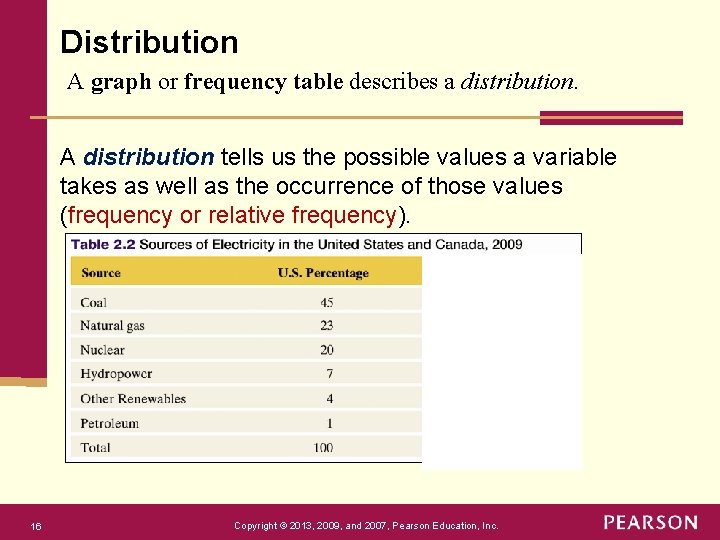 Distribution

A graph or frequency table describes a distribution.

A distribution tells us the possible values a variable takes as well as the occurrence of those values (frequency or relative frequency).

Table 2.2 Sources of Electricity in the United States and Canada, 2009

| Source | U.S. Percentage |
|---|---|
| Coal | 45 |
| Natural gas | 23 |
| Nuclear | 20 |
| Hydropower | 7 |
| Other Renewables | 4 |
| Petroleum | 1 |
| Total | 100 |

16

Copyright © 2013, 2009, and 2007, Pearson Education, Inc.

PEARSON